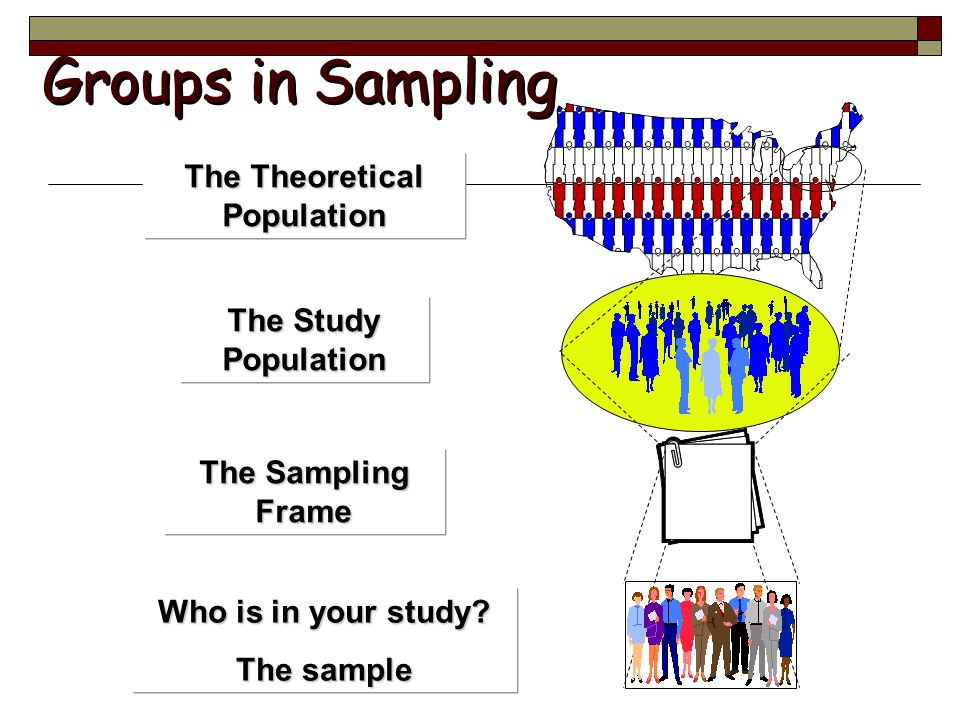 Groups in Sampling

The Theoretical Population

The Study Population

The Sampling Frame

Who is in your study?

The sample